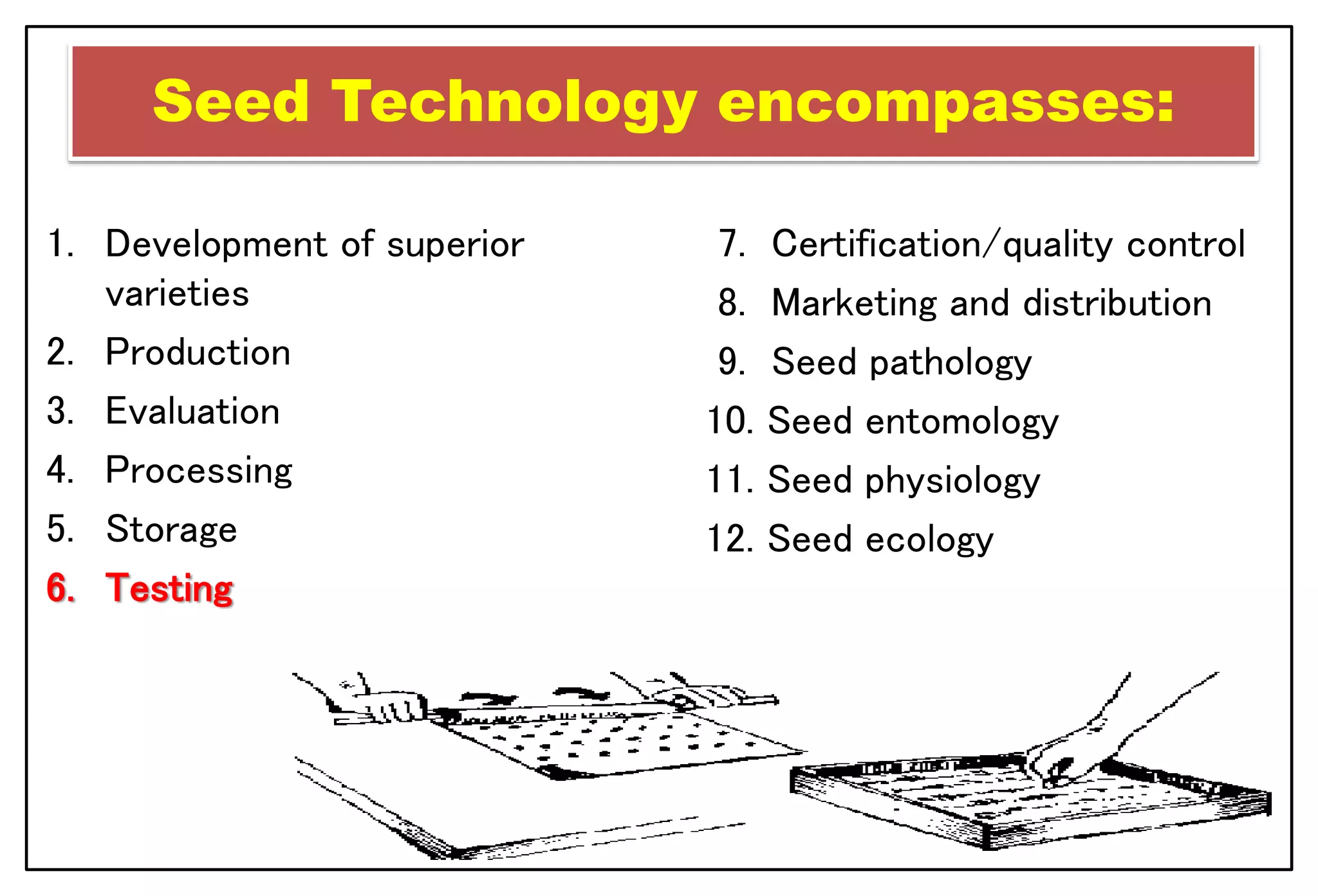 Seed Technology encompasses:

1. Development of superior varieties
2. Production
3. Evaluation
4. Processing
5. Storage
6. Testing

7. Certification/quality control
8. Marketing and distribution
9. Seed pathology
10. Seed entomology
11. Seed physiology
12. Seed ecology